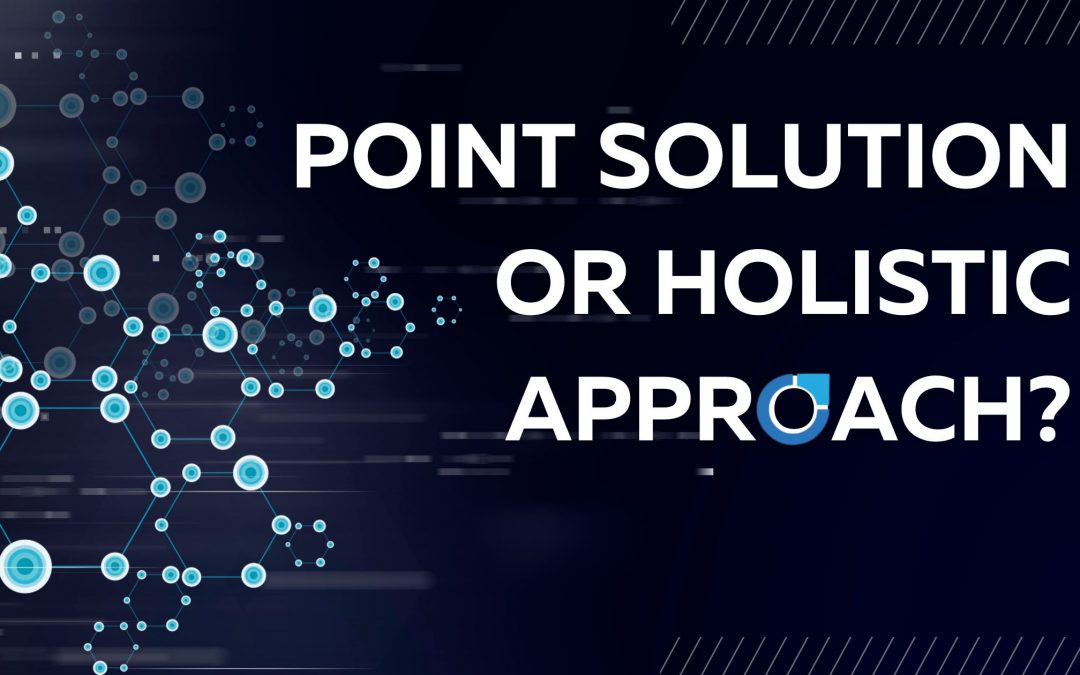 POINT SOLUTION OR HOLISTIC APPROACH?